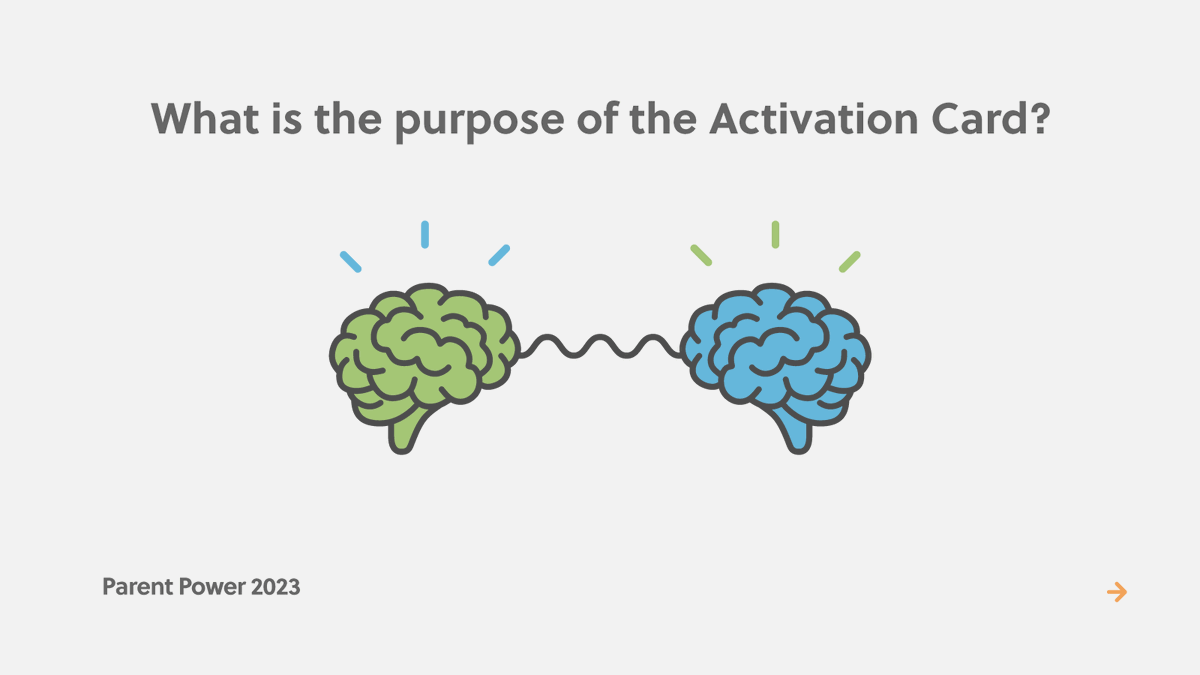 What is the purpose of the Activation Card?

Parent Power 2023